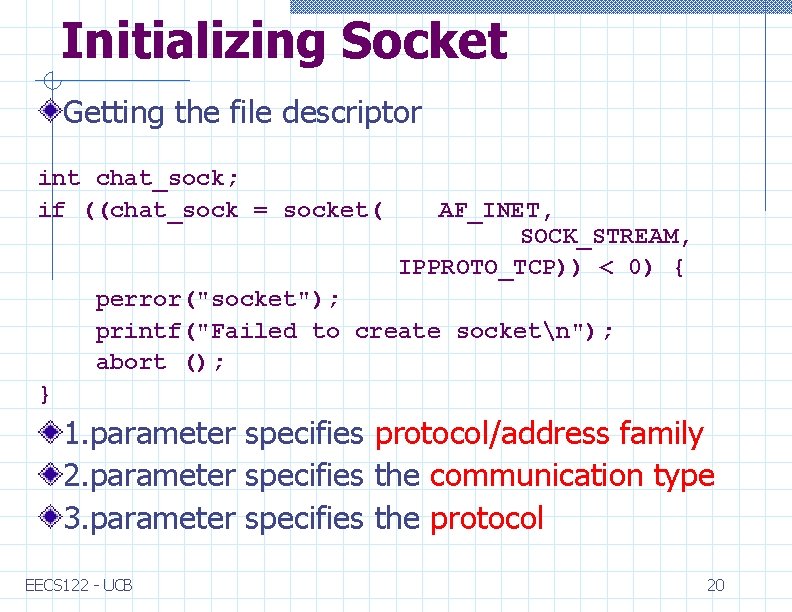 Initializing Socket

Getting the file descriptor

int chat_sock;
if ((chat_sock = socket(    AF_INET,
                                SOCK_STREAM,
                            IPPROTO_TCP)) < 0) {
    perror("socket");
    printf("Failed to create socket\n");
    abort ();
}

1.parameter specifies protocol/address family

2.parameter specifies the communication type

3.parameter specifies the protocol

EECS122 - UCB

20